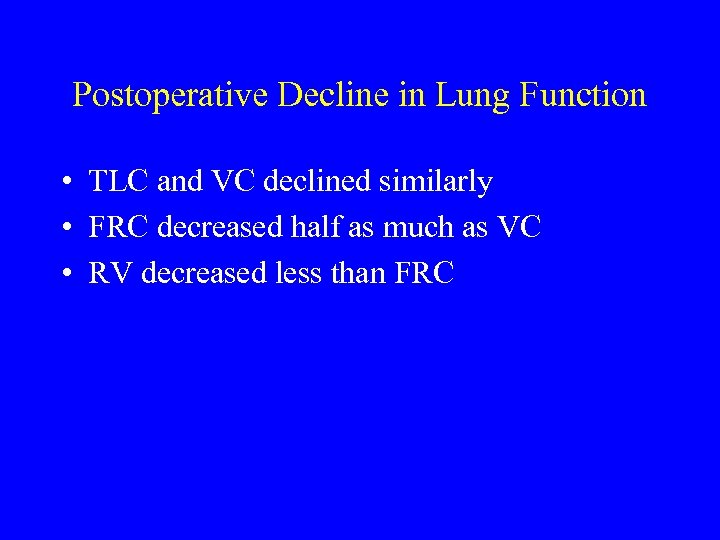 Postoperative Decline in Lung Function

• TLC and VC declined similarly
• FRC decreased half as much as VC
• RV decreased less than FRC